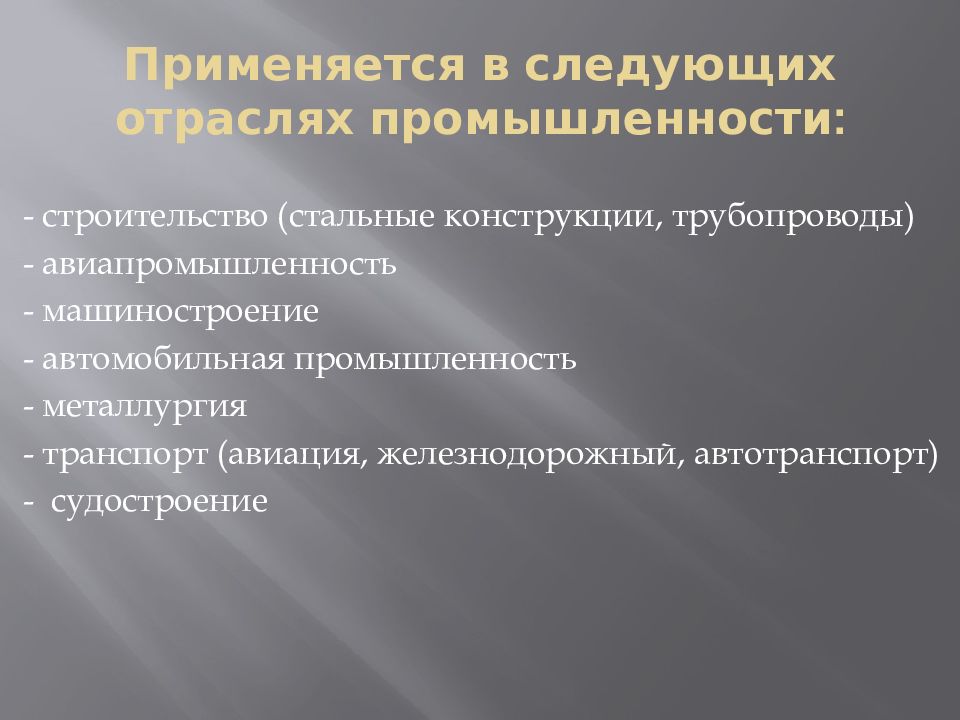 Применяется в следующих отраслях промышленности:

- строительство (стальные конструкции, трубопроводы)
- авиапромышленность
- машиностроение
- автомобильная промышленность
- металлургия
- транспорт (авиация, железнодорожный, автотранспорт)
-  судостроение